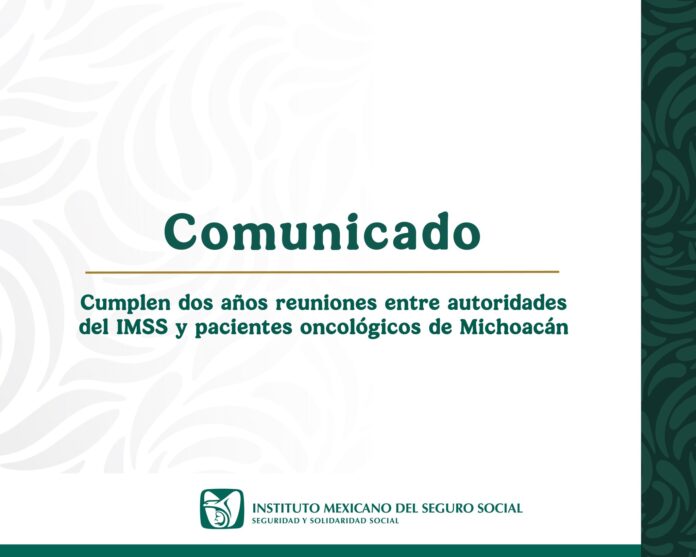 Comunicado

Cumplen dos años reuniones entre autoridades del IMSS y pacientes oncológicos de Michoacán

INSTITUTO MEXICANO DEL SEGURO SOCIAL
SEGURIDAD Y SOLIDARIDAD SOCIAL